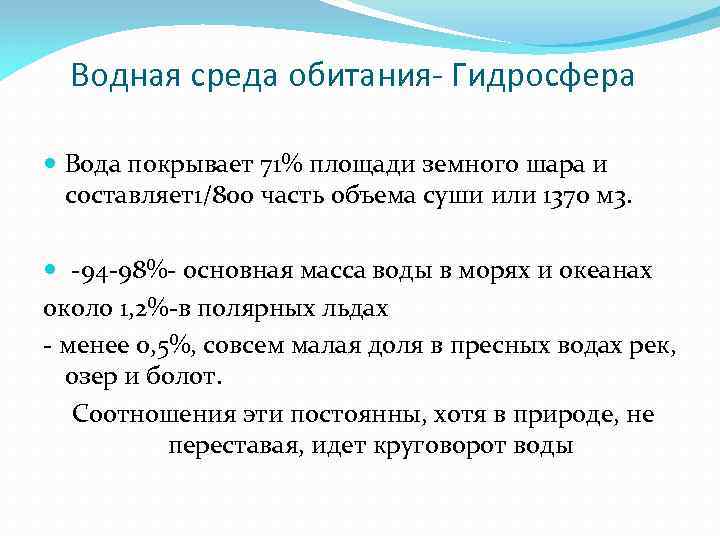 Водная среда обитания- Гидросфера

Вода покрывает 71% площади земного шара и составляет1/800 часть объема суши или 1370 м3.

-94-98%- основная масса воды в морях и океанах
около 1,2%-в полярных льдах
- менее 0,5%, совсем малая доля в пресных водах рек, озер и болот.
Соотношения эти постоянны, хотя в природе, не переставая, идет круговорот воды